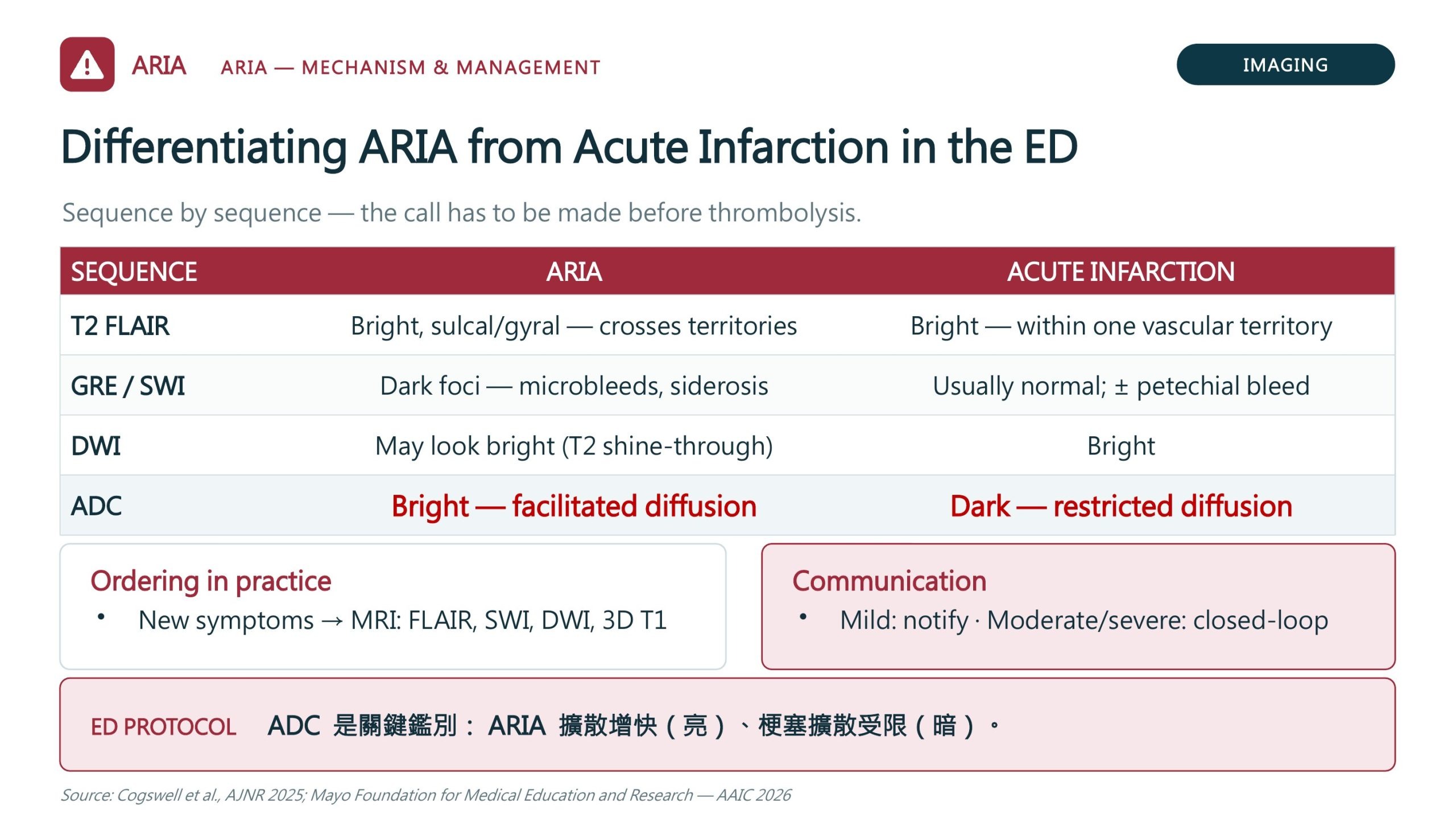 ARIA ARIA — MECHANISM & MANAGEMENT

IMAGING

Differentiating ARIA from Acute Infarction in the ED

Sequence by sequence — the call has to be made before thrombolysis.

| SEQUENCE | ARIA | ACUTE INFARCTION |
|---|---|---|
| T2 FLAIR | Bright, sulcal/gyral — crosses territories | Bright — within one vascular territory |
| GRE / SWI | Dark foci — microbleeds, siderosis | Usually normal; ± petechial bleed |
| DWI | May look bright (T2 shine-through) | Bright |
| ADC | Bright — facilitated diffusion | Dark — restricted diffusion |

Ordering in practice
• New symptoms → MRI: FLAIR, SWI, DWI, 3D T1

Communication
• Mild: notify · Moderate/severe: closed-loop

ED PROTOCOL ADC 是關鍵鑑別： ARIA 擴散增快（亮）、梗塞擴散受限（暗）。

Source: Cogswell et al., AJNR 2025; Mayo Foundation for Medical Education and Research — AAIC 2026